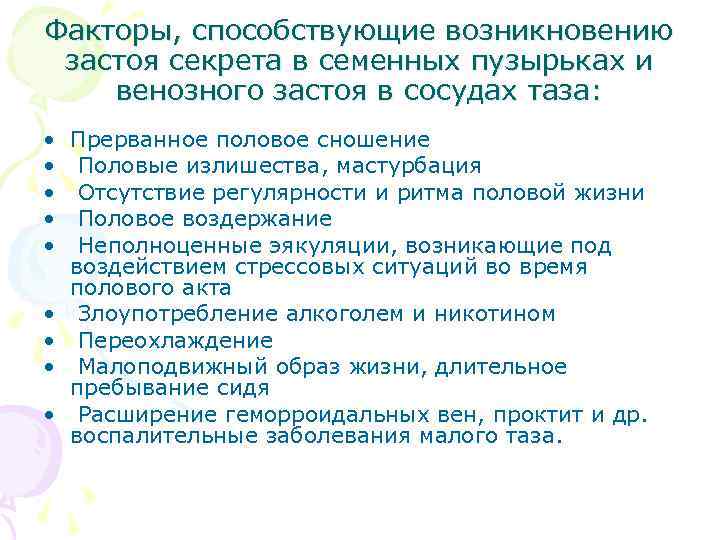 Факторы, способствующие возникновению застоя секрета в семенных пузырьках и венозного застоя в сосудах таза:

• Прерванное половое сношение
• Половые излишества, мастурбация
• Отсутствие регулярности и ритма половой жизни
• Половое воздержание
• Неполноценные эякуляции, возникающие под воздействием стрессовых ситуаций во время полового акта
• Злоупотребление алкоголем и никотином
• Переохлаждение
• Малоподвижный образ жизни, длительное пребывание сидя
• Расширение геморроидальных вен, проктит и др. воспалительные заболевания малого таза.